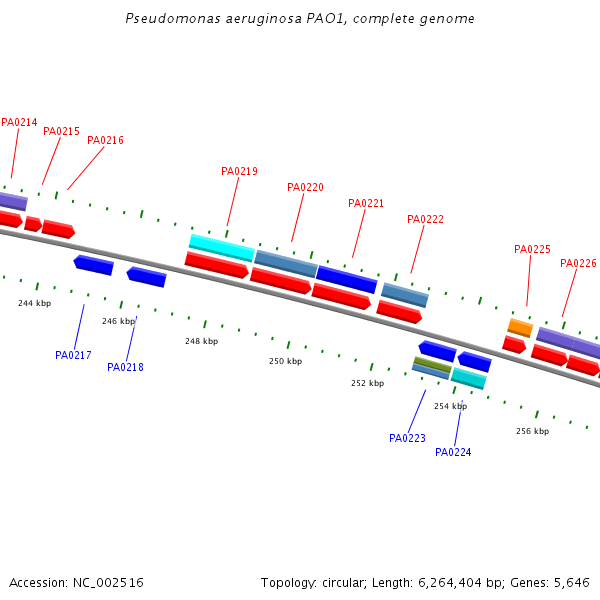 Pseudomonas aeruginosa PAO1, complete genome

PA0214
PA0215
PA0216
PA0219
PA0220
PA0221
PA0222
PA0225
PA0226

244 kbp
246 kbp
248 kbp
250 kbp
252 kbp
254 kbp
256 kbp

PA0217
PA0218
PA0223
PA0224

Accession: NC_002516

Topology: circular; Length: 6,264,404 bp; Genes: 5,646